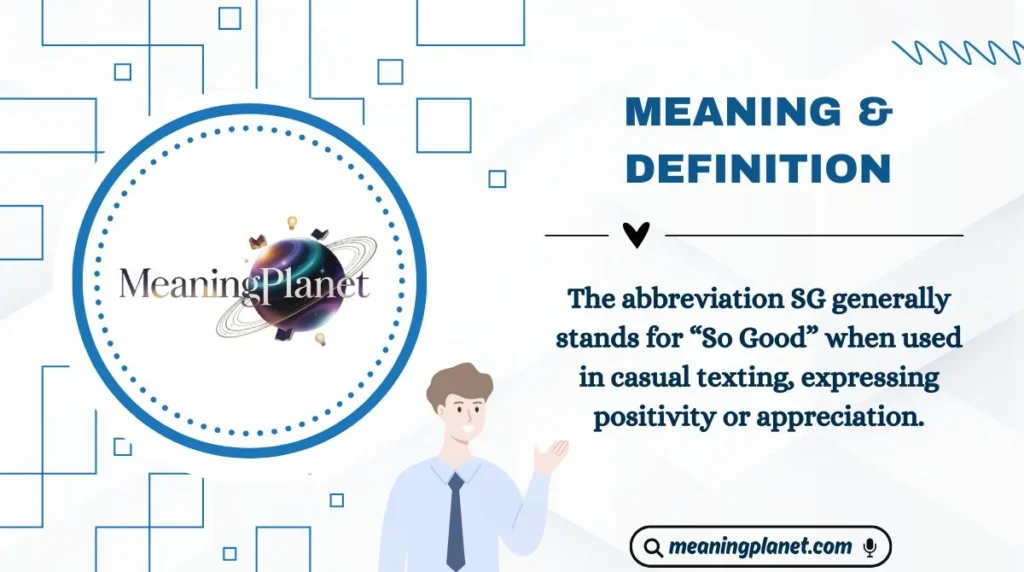 MeaningPlanet

MEANING & DEFINITION

The abbreviation SG generally stands for “So Good” when used in casual texting, expressing positivity or appreciation.

meaningplanet.com